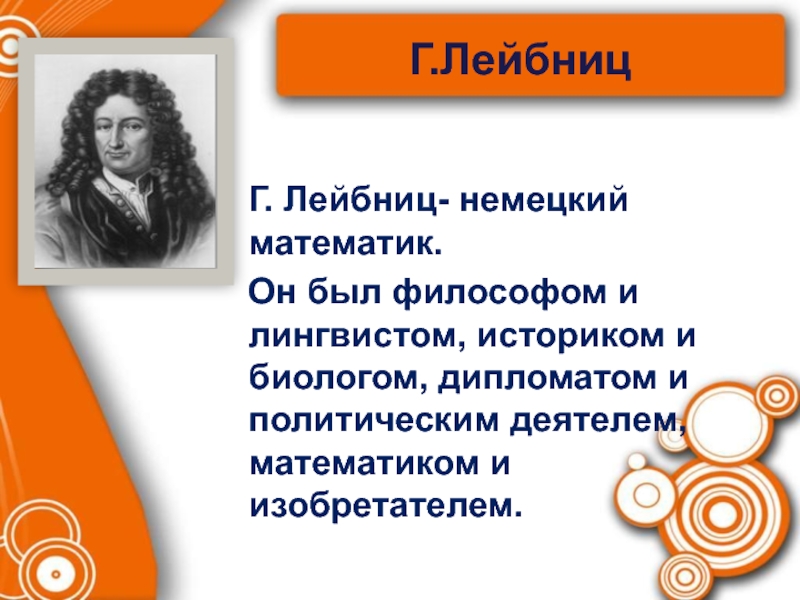 Г.Лейбниц

Г. Лейбниц- немецкий математик.

Он был философом и лингвистом, историком и биологом, дипломатом и политическим деятелем, математиком и изобретателем.